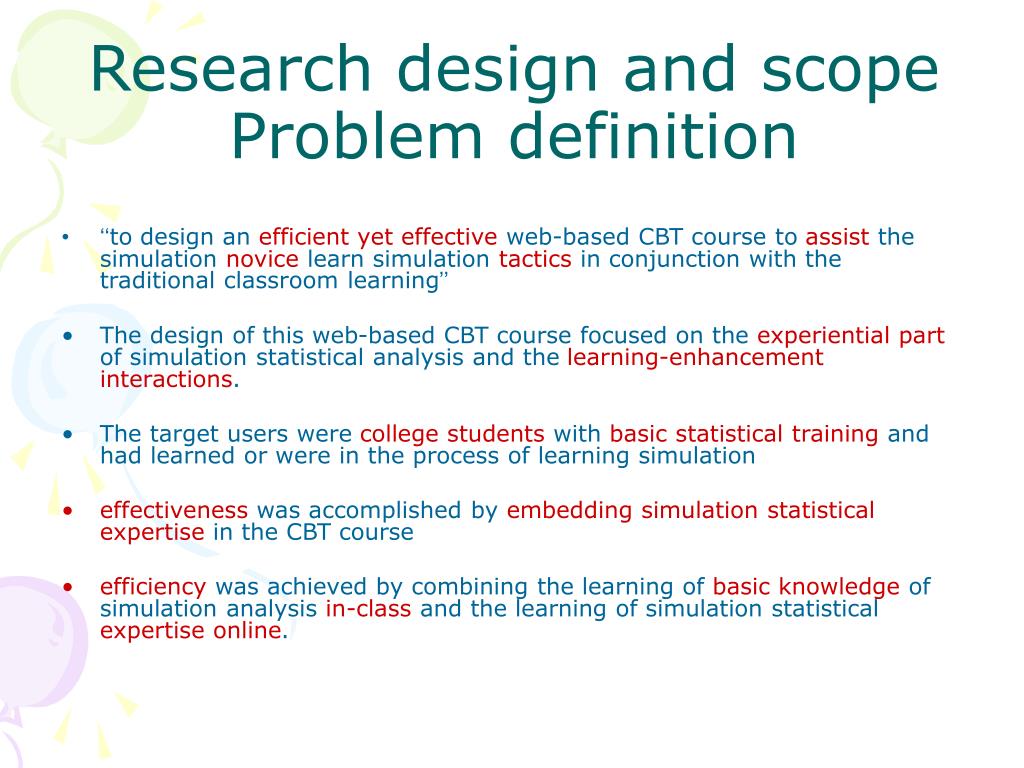 Research design and scope
Problem definition

• “to design an efficient yet effective web-based CBT course to assist the simulation novice learn simulation tactics in conjunction with the traditional classroom learning”

• The design of this web-based CBT course focused on the experiential part of simulation statistical analysis and the learning-enhancement interactions.

• The target users were college students with basic statistical training and had learned or were in the process of learning simulation

• effectiveness was accomplished by embedding simulation statistical expertise in the CBT course

• efficiency was achieved by combining the learning of basic knowledge of simulation analysis in-class and the learning of simulation statistical expertise online.